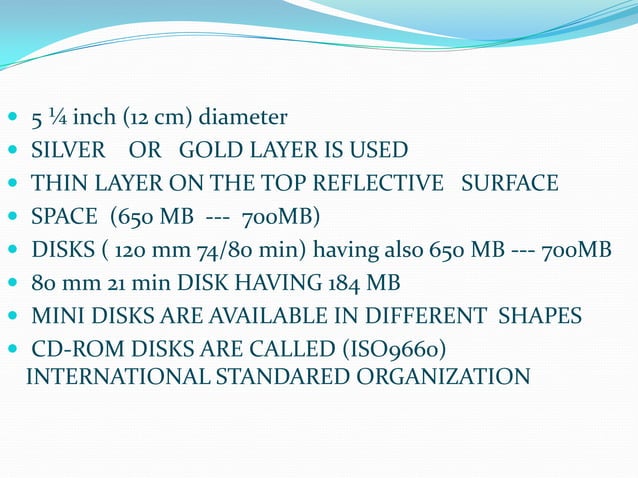 - 5 ¼ inch (12 cm) diameter
- SILVER OR GOLD LAYER IS USED
- THIN LAYER ON THE TOP REFLECTIVE SURFACE
- SPACE (650 MB --- 700MB)
- DISKS ( 120 mm 74/80 min) having also 650 MB --- 700MB
- 80 mm 21 min DISK HAVING 184 MB
- MINI DISKS ARE AVAILABLE IN DIFFERENT SHAPES
- CD-ROM DISKS ARE CALLED (ISO9660) INTERNATIONAL STANDARED ORGANIZATION